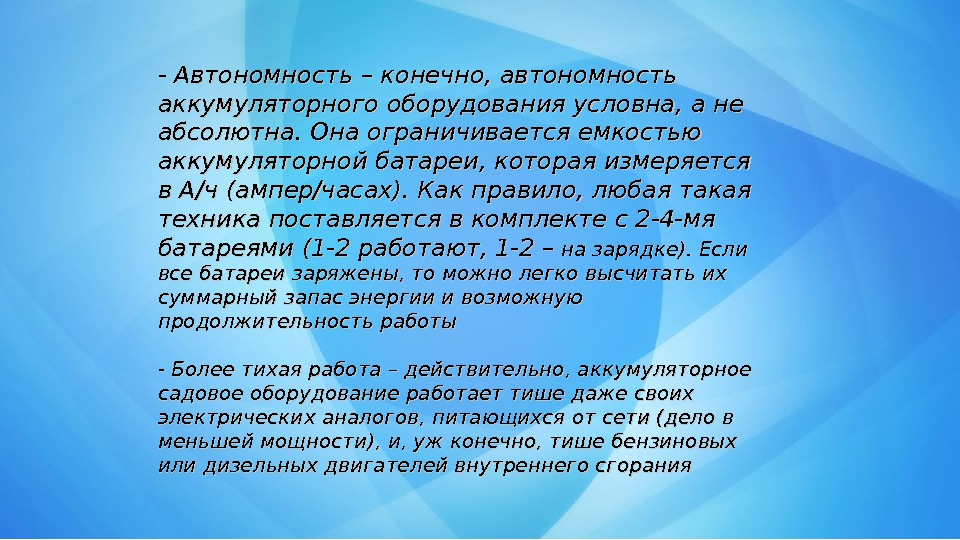 - Автономность – конечно, автономность аккумуляторного оборудования условна, а не абсолютна. Она ограничивается емкостью аккумуляторной батареи, которая измеряется в А/ч (ампер/часах). Как правило, любая такая техника поставляется в комплекте с 2-4-мя батареями (1-2 работают, 1-2 – на зарядке). Если все батареи заряжены, то можно легко высчитать их суммарный запас энергии и возможную продолжительность работы

- Более тихая работа – действительно, аккумуляторное садовое оборудование работает тише даже своих электрических аналогов, питающихся от сети (дело в меньшей мощности), и, уж конечно, тише бензиновых или дизельных двигателей внутреннего сгорания